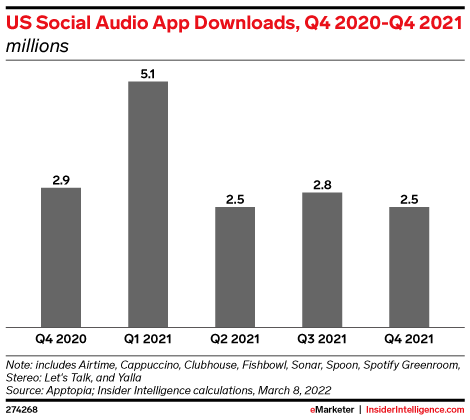 US Social Audio App Downloads, Q4 2020-Q4 2021
millions

2.9
5.1
2.5
2.8
2.5

Q4 2020
Q1 2021
Q2 2021
Q3 2021
Q4 2021

Note: includes Airtime, Cappuccino, Clubhouse, Fishbowl, Sonar, Spoon, Spotify Greenroom, Stereo: Let's Talk, and Yalla
Source: Apptopia; Insider Intelligence calculations, March 8, 2022

274268

eMarketer | InsiderIntelligence.com